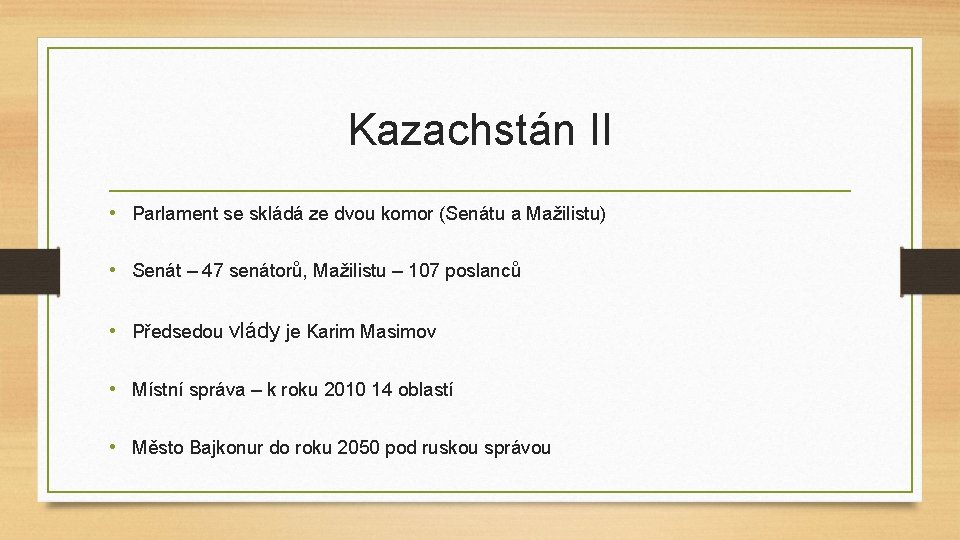 Kazachstán II

• Parlament se skládá ze dvou komor (Senátu a Mažilistu)

• Senát – 47 senátorů, Mažilistu – 107 poslanců

• Předsedou vlády je Karim Masimov

• Místní správa – k roku 2010 14 oblastí

• Město Bajkonur do roku 2050 pod ruskou správou